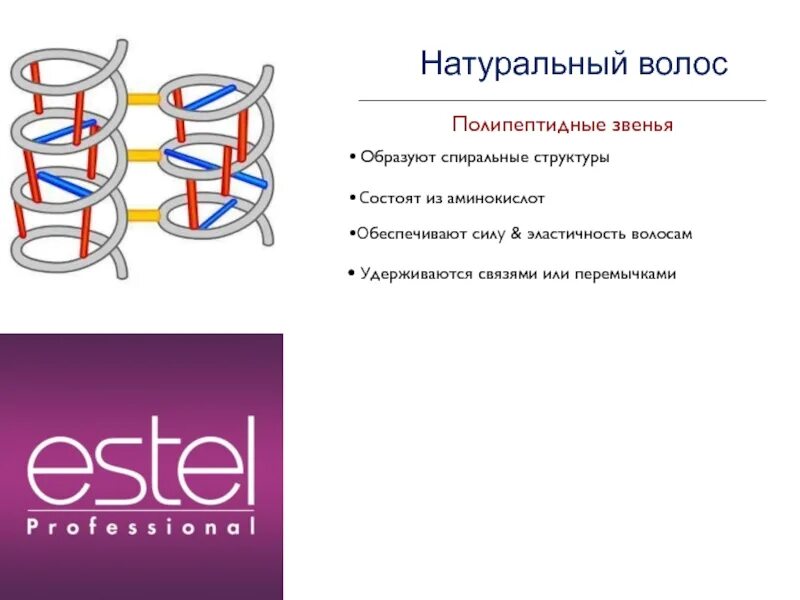 Натуральный волос

Полипептидные звенья

• Образуют спиральные структуры

• Состоят из аминокислот

• Обеспечивают силу & эластичность волосам

• Удерживаются связями или перемычками

estel
Professional